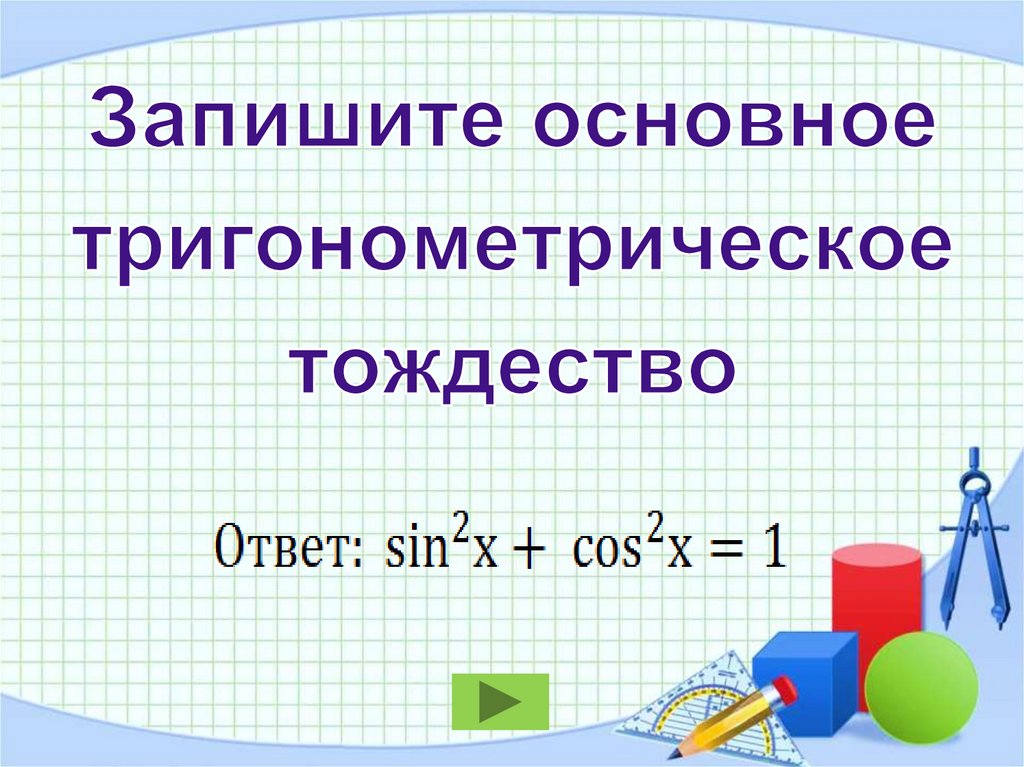 Запишите основное тригонометрическое тождество

Ответ: $\sin^2 x + \cos^2 x = 1$